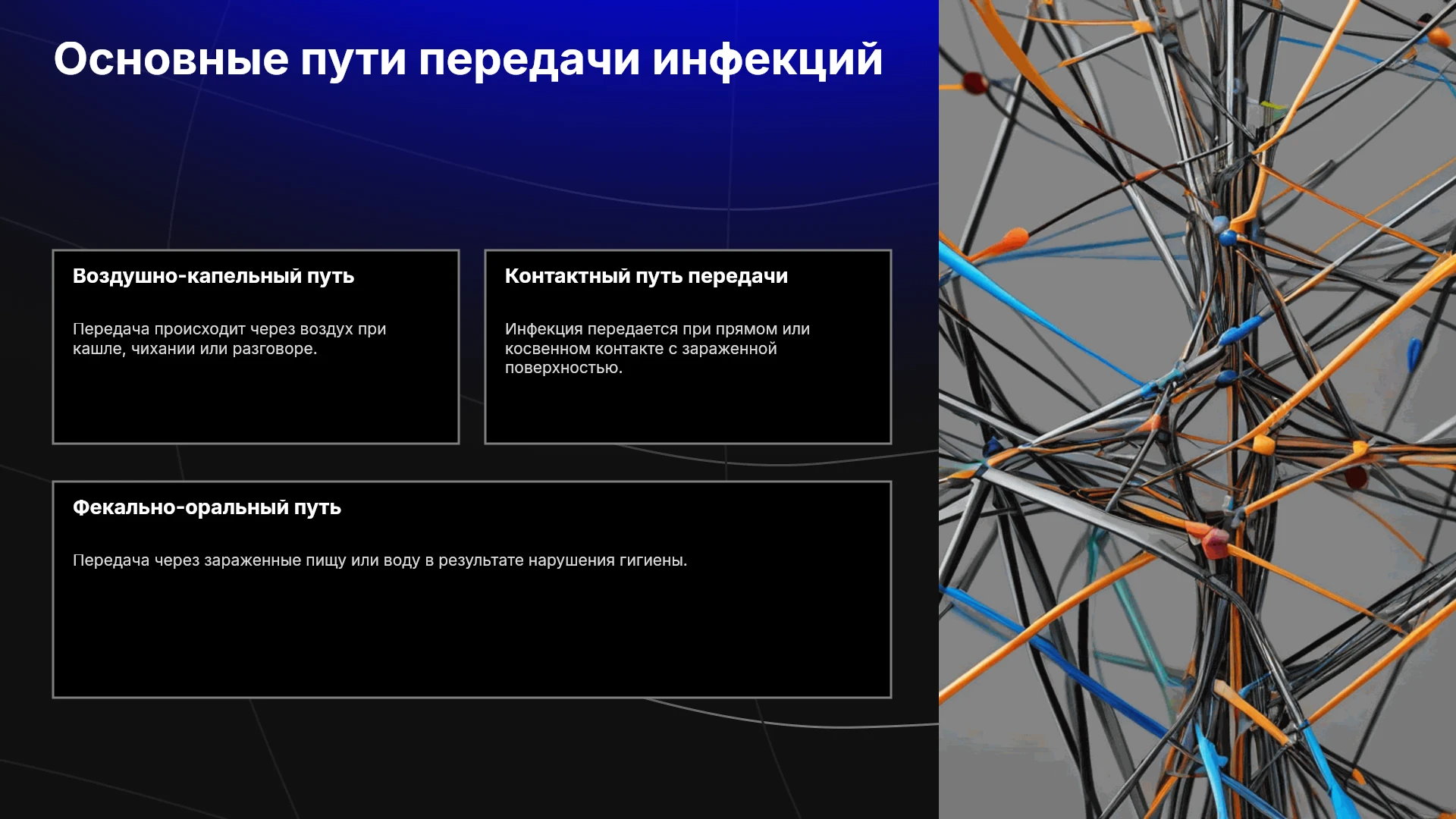 Основные пути передачи инфекций

Воздушно-капельный путь

Передача происходит через воздух при кашле, чихании или разговоре.

Контактный путь передачи

Инфекция передается при прямом или косвенном контакте с зараженной поверхностью.

Фекально-оральный путь

Передача через зараженные пищу или воду в результате нарушения гигиены.